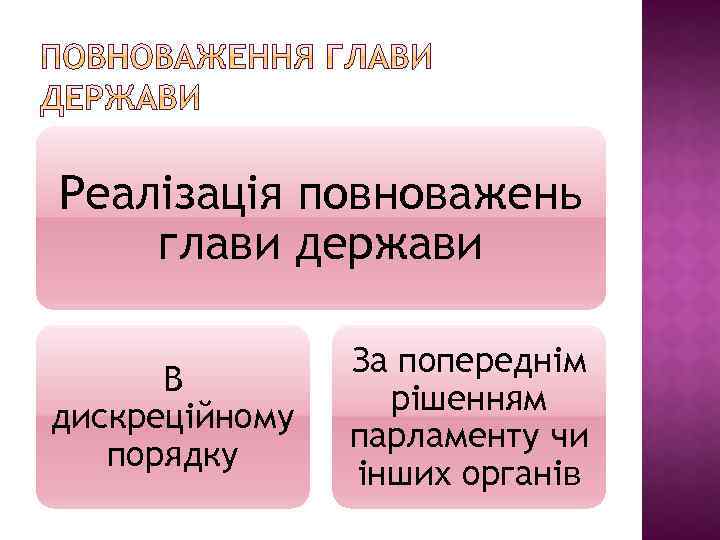 ПОВНОВАЖЕННЯ ГЛАВИ ДЕРЖАВИ

Реалізація повноважень глави держави

В дискреційному порядку

За попереднім рішенням парламенту чи інших органів